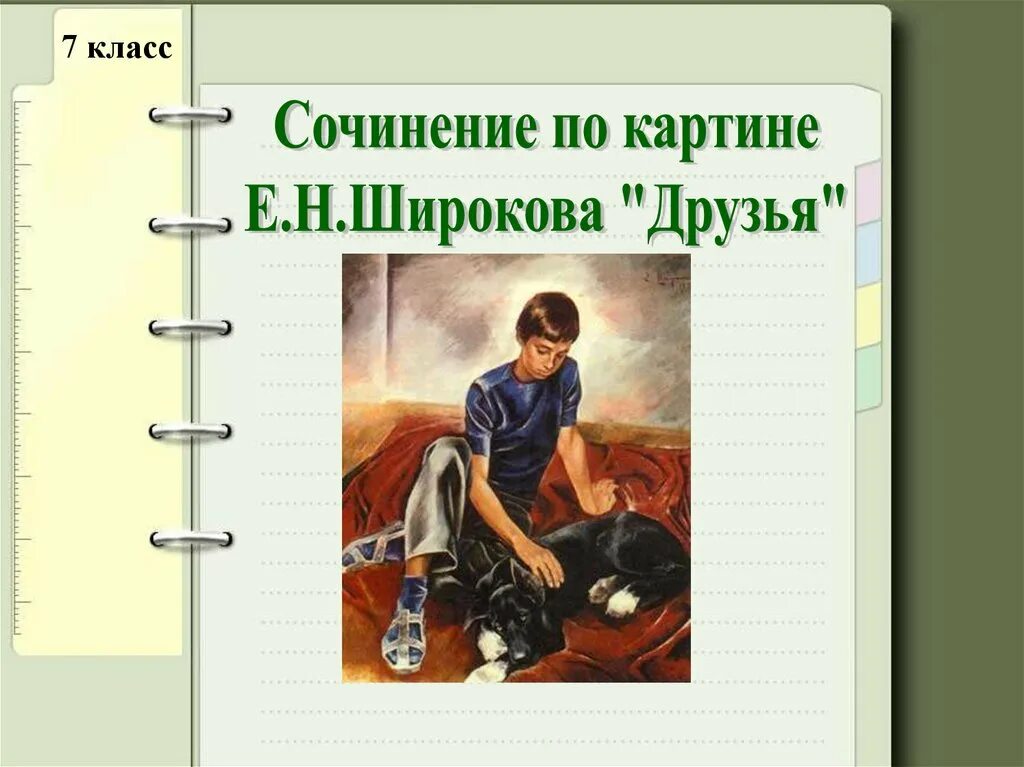 7 класс

Сочинение по картине Е.Н.Широкова "Друзья"